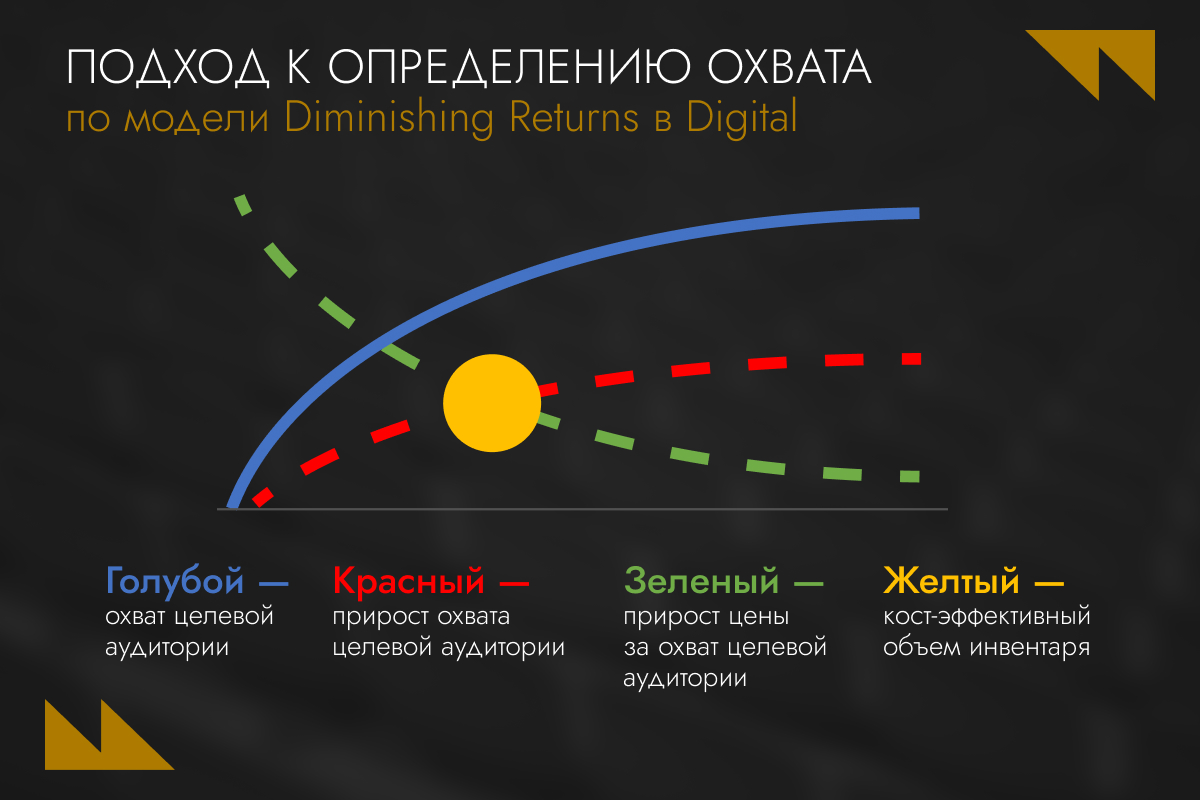 ПОДХОД К ОПРЕДЕЛЕНИЮ ОХВАТА
по модели Diminishing Returns в Digital

Голубой —
охват целевой аудитории

Красный —
прирост охвата целевой аудитории

Зеленый —
прирост цены за охват целевой аудитории

Желтый —
кост-эффективный объем инвентаря